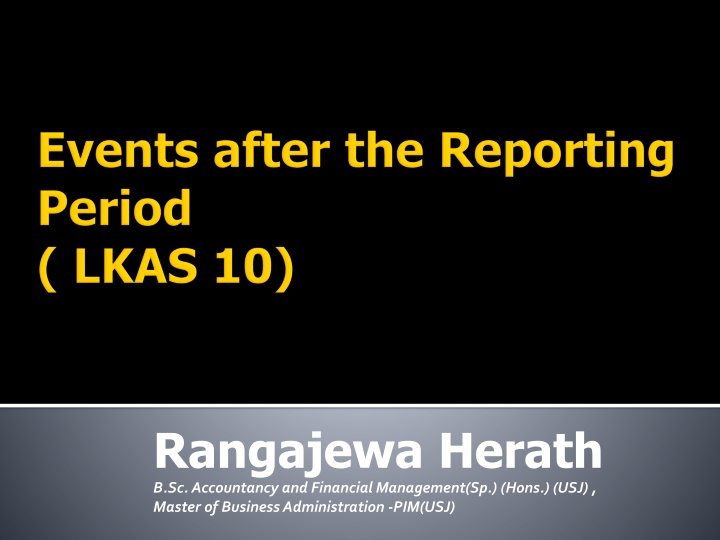 Events after the Reporting Period
( LKAS 10)

Rangajewa Herath
B.Sc. Accountancy and Financial Management(Sp.) (Hons.) (USJ) ,
Master of Business Administration -PIM(USJ)